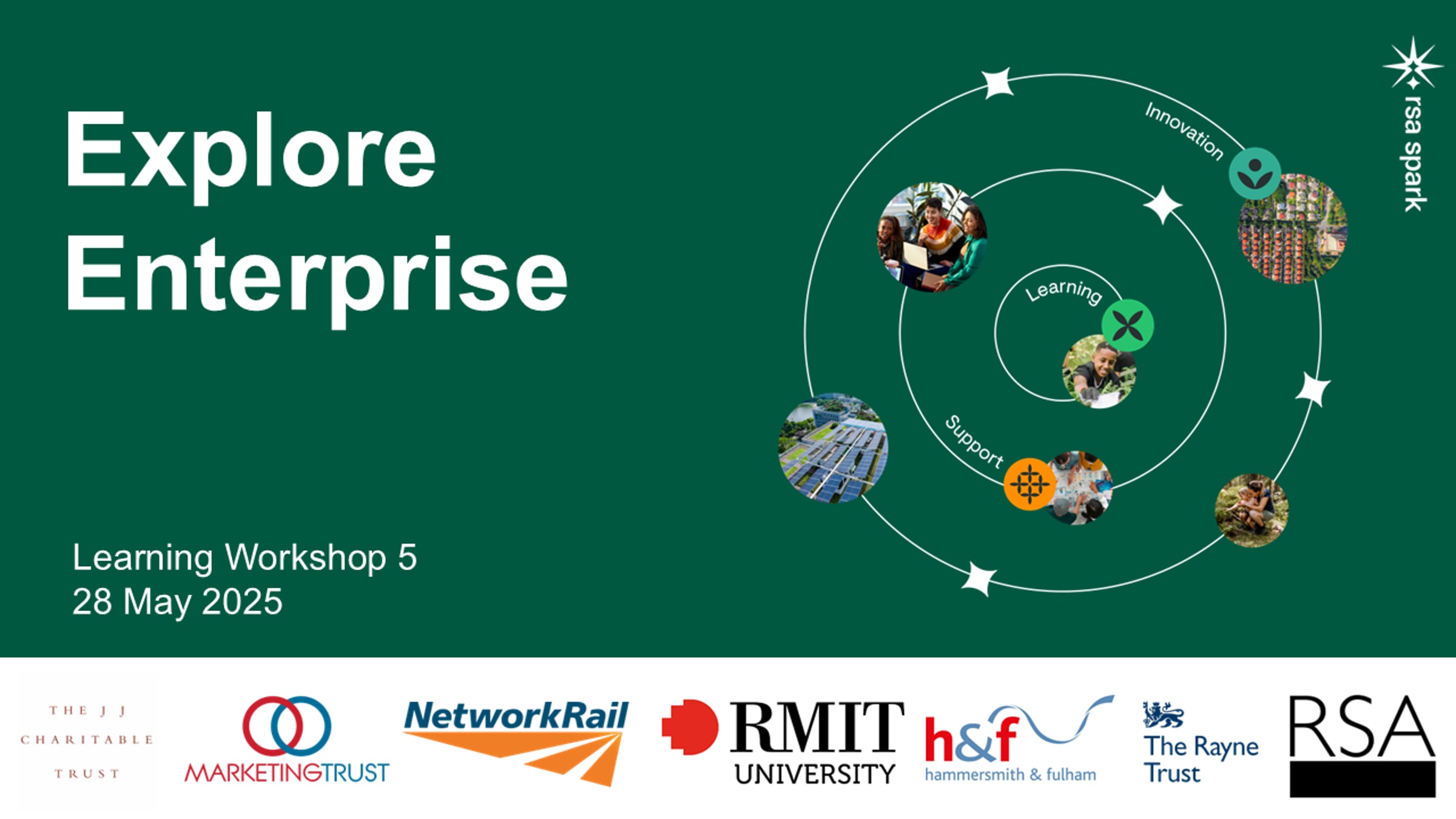 Explore Enterprise

Learning Workshop 5
28 May 2025

Innovation
Learning
Support

rsa spark

THE J J CHARITABLE TRUST

MARKETINGTRUST

NetworkRail

RMIT UNIVERSITY

h&f hammersmith & fulham

The Rayne Trust

RSA